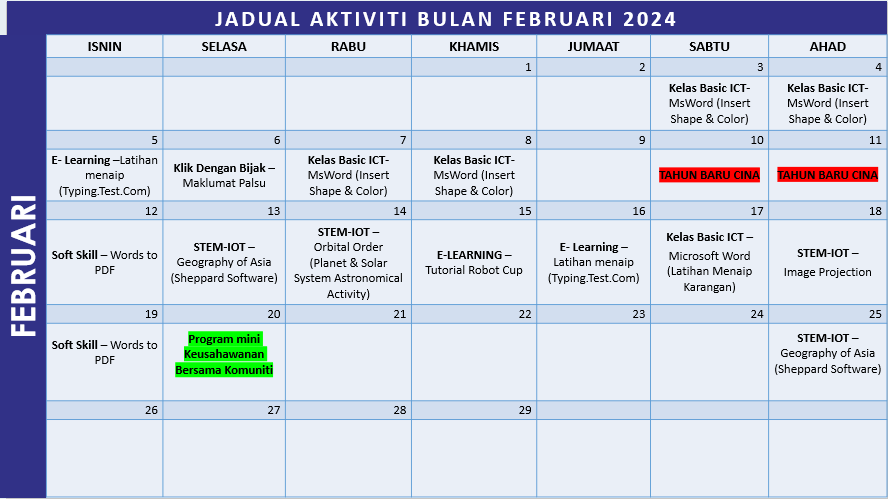 JADUAL AKTIVITI BULAN FEBRUARI 2024

FEBRUARI

| ISNIN | SELASA | RABU | KHAMIS | JUMAAT | SABTU | AHAD |
|---|---|---|---|---|---|---|
| | | | 1 | 2 | 3 | 4 |
| | | | | | Kelas Basic ICT- MsWord (Insert Shape & Color) | Kelas Basic ICT- MsWord (Insert Shape & Color) |
| 5 | 6 | 7 | 8 | 9 | 10 | 11 |
| E- Learning –Latihan menaip (Typing.Test.Com) | Klik Dengan Bijak – Maklumat Palsu | Kelas Basic ICT- MsWord (Insert Shape & Color) | Kelas Basic ICT- MsWord (Insert Shape & Color) | | TAHUN BARU CINA | TAHUN BARU CINA |
| 12 | 13 | 14 | 15 | 16 | 17 | 18 |
| Soft Skill – Words to PDF | STEM-IOT – Geography of Asia (Sheppard Software) | STEM-IOT – Orbital Order (Planet & Solar System Astronomical Activity) | E-LEARNING – Tutorial Robot Cup | E- Learning – Latihan menaip (Typing.Test.Com) | Kelas Basic ICT – Microsoft Word (Latihan Menaip Karangan) | STEM-IOT – Image Projection |
| 19 | 20 | 21 | 22 | 23 | 24 | 25 |
| Soft Skill – Words to PDF | Program mini Keusahawanan Bersama Komuniti | | | | | STEM-IOT – Geography of Asia (Sheppard Software) |
| 26 | 27 | 28 | 29 | | | |
| | | | | | | |